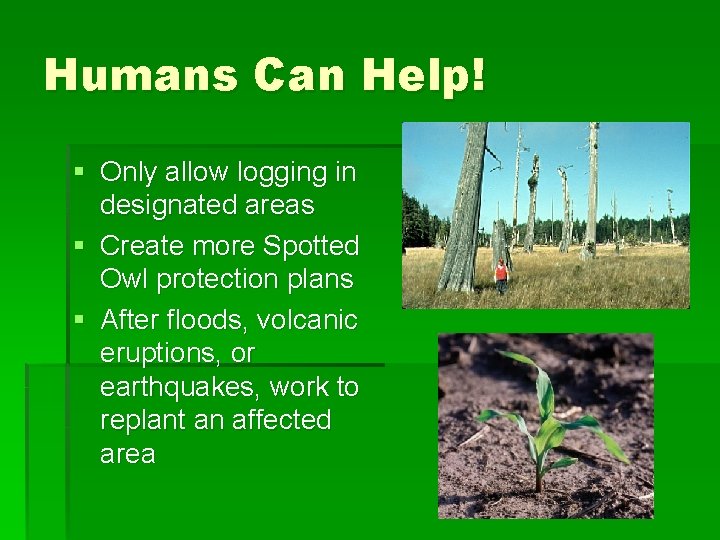 Humans Can Help!

▪ Only allow logging in designated areas
▪ Create more Spotted Owl protection plans
▪ After floods, volcanic eruptions, or earthquakes, work to replant an affected area